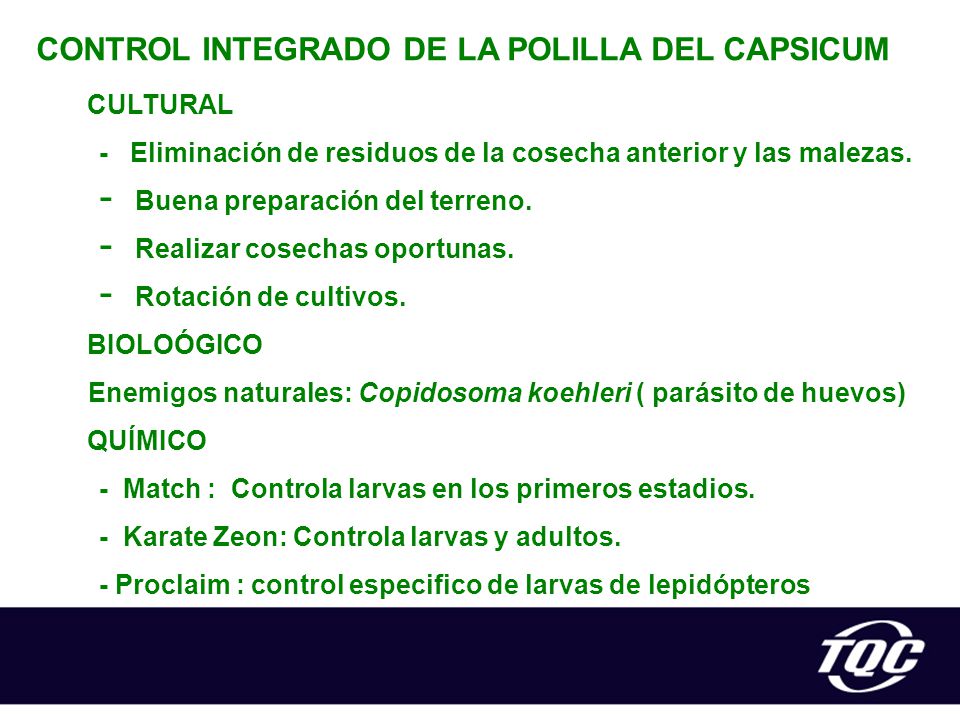 CONTROL INTEGRADO DE LA POLILLA DEL CAPSICUM

CULTURAL

- Eliminación de residuos de la cosecha anterior y las malezas.

- Buena preparación del terreno.

- Realizar cosechas oportunas.

- Rotación de cultivos.

BIOLOÓGICO

Enemigos naturales: Copidosoma koehleri ( parásito de huevos)

QUÍMICO

- Match : Controla larvas en los primeros estadios.

- Karate Zeon: Controla larvas y adultos.

- Proclaim : control especifico de larvas de lepidópteros

TQC